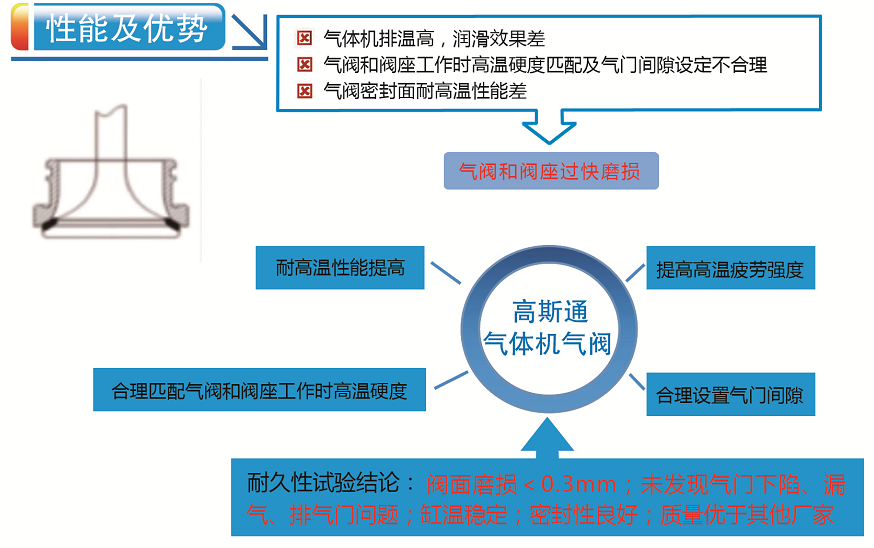 性能及优势

气体机排温高，润滑效果差
气阀和阀座工作时高温硬度匹配及气门间隙设定不合理
气阀密封面耐高温性能差

气阀和阀座过快磨损

耐高温性能提高

提高高温疲劳强度

高斯通
气体机气阀

合理匹配气阀和阀座工作时高温硬度

合理设置气门间隙

耐久性试验结论：阀面磨损＜0.3mm；未发现气门下陷、漏气、排气门问题；缸温稳定；密封性良好；质量优于其他厂家